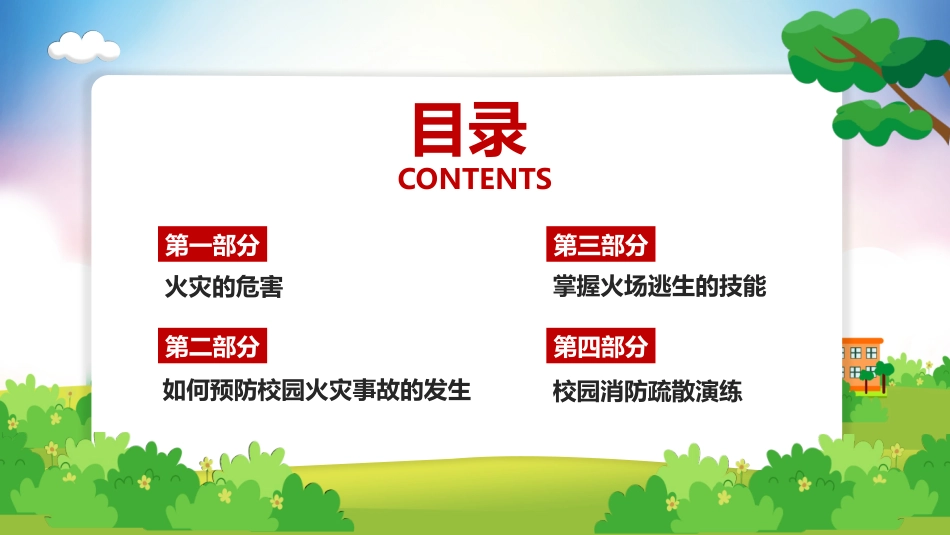 目录
CONTENTS

第一部分
火灾的危害

第二部分
如何预防校园火灾事故的发生

第三部分
掌握火场逃生的技能

第四部分
校园消防疏散演练